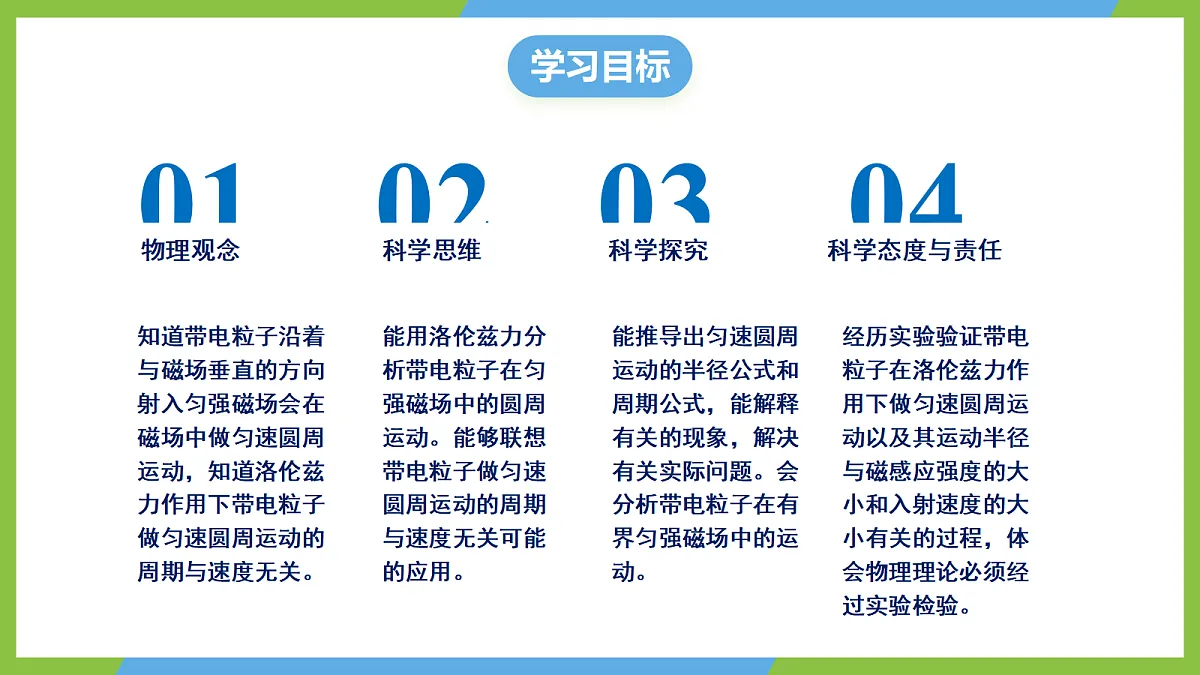 学习目标

01
物理观念

知道带电粒子沿着与磁场垂直的方向射入匀强磁场会在磁场中做匀速圆周运动，知道洛伦兹力作用下带电粒子做匀速圆周运动的周期与速度无关。

02
科学思维

能用洛伦兹力分析带电粒子在匀强磁场中的圆周运动。能够联想带电粒子做匀速圆周运动的周期与速度无关可能的应用。

03
科学探究

能推导出匀速圆周运动的半径公式和周期公式，能解释有关的现象，解决有关实际问题。会分析带电粒子在有界匀强磁场中的运动。

04
科学态度与责任

经历实验验证带电粒子在洛伦兹力作用下做匀速圆周运动以及其运动半径与磁感应强度的大小和入射速度的大小有关的过程，体会物理理论必须经过实验检验。